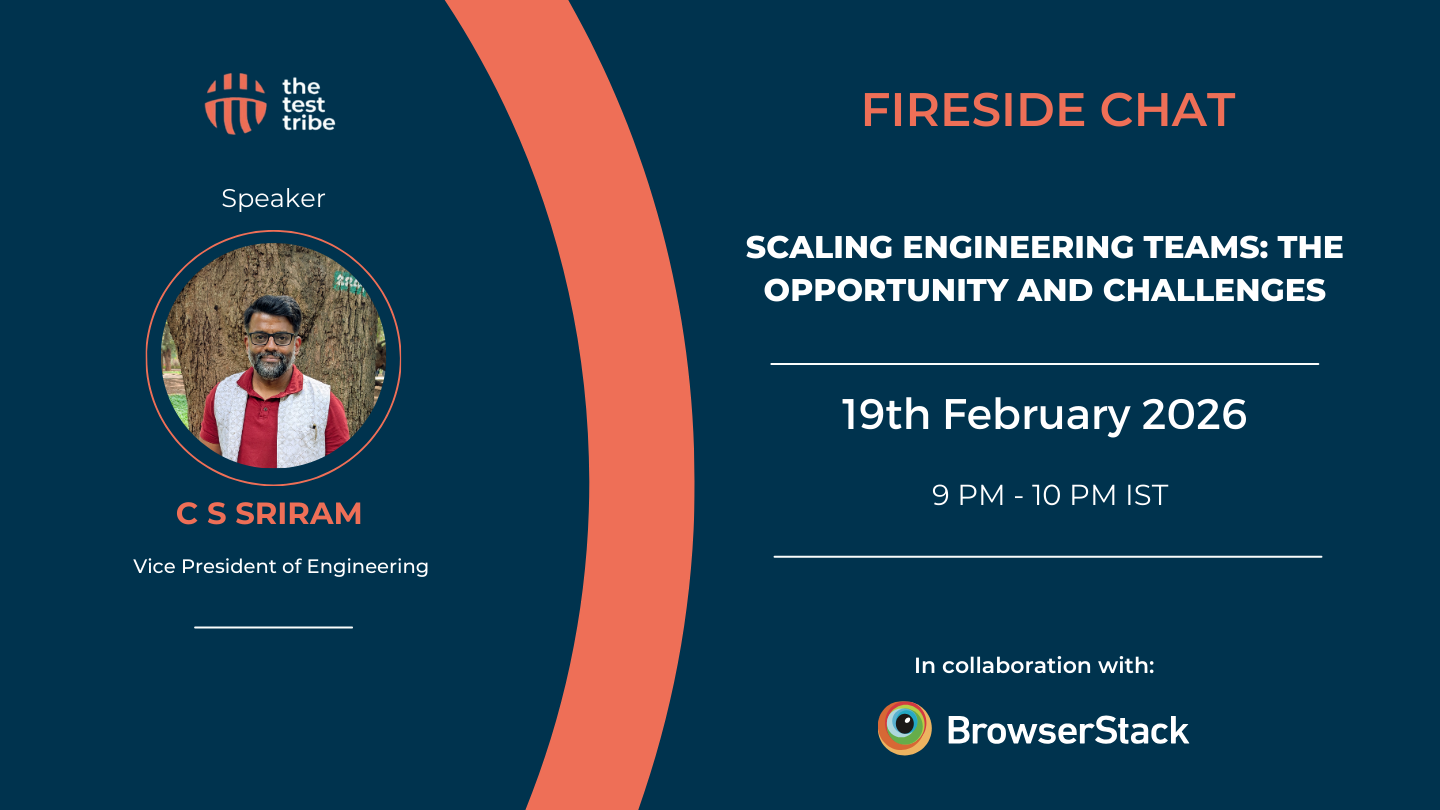 the test tribe

Speaker

C S SRIRAM

Vice President of Engineering

FIRESIDE CHAT

SCALING ENGINEERING TEAMS: THE OPPORTUNITY AND CHALLENGES

19th February 2026

9 PM - 10 PM IST

In collaboration with:

BrowserStack